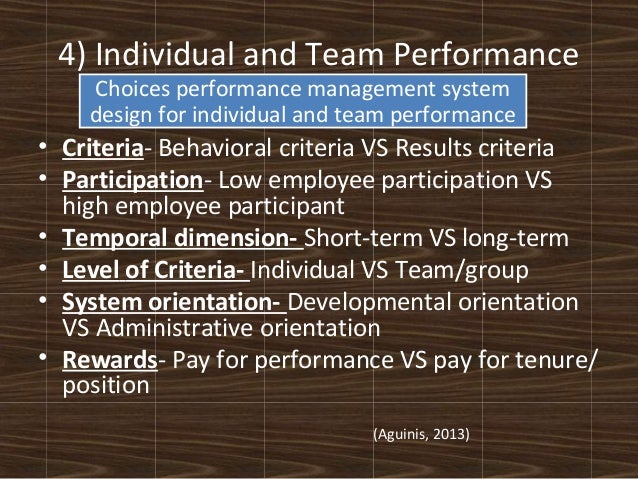 4) Individual and Team Performance

Choices performance management system design for individual and team performance

• Criteria- Behavioral criteria VS Results criteria
• Participation- Low employee participation VS high employee participant
• Temporal dimension- Short-term VS long-term
• Level of Criteria- Individual VS Team/group
• System orientation- Developmental orientation VS Administrative orientation
• Rewards- Pay for performance VS pay for tenure/ position

(Aguinis, 2013)